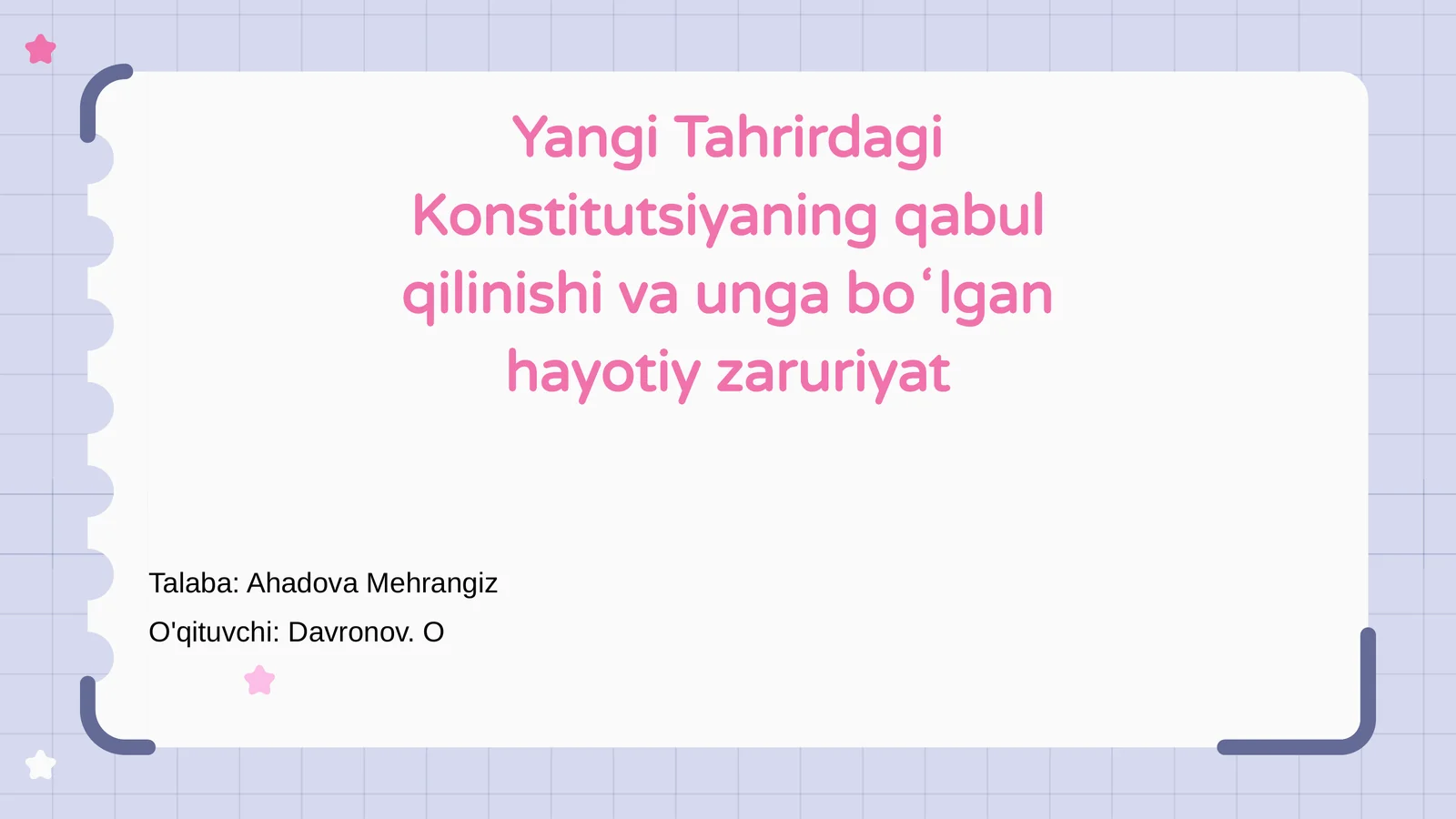 Yangi Tahrirdagi Konstitutsiyaning qabul qilinishi va unga boʻlgan hayotiy zaruriyat

Talaba: Ahadova Mehrangiz

O'qituvchi: Davronov. O